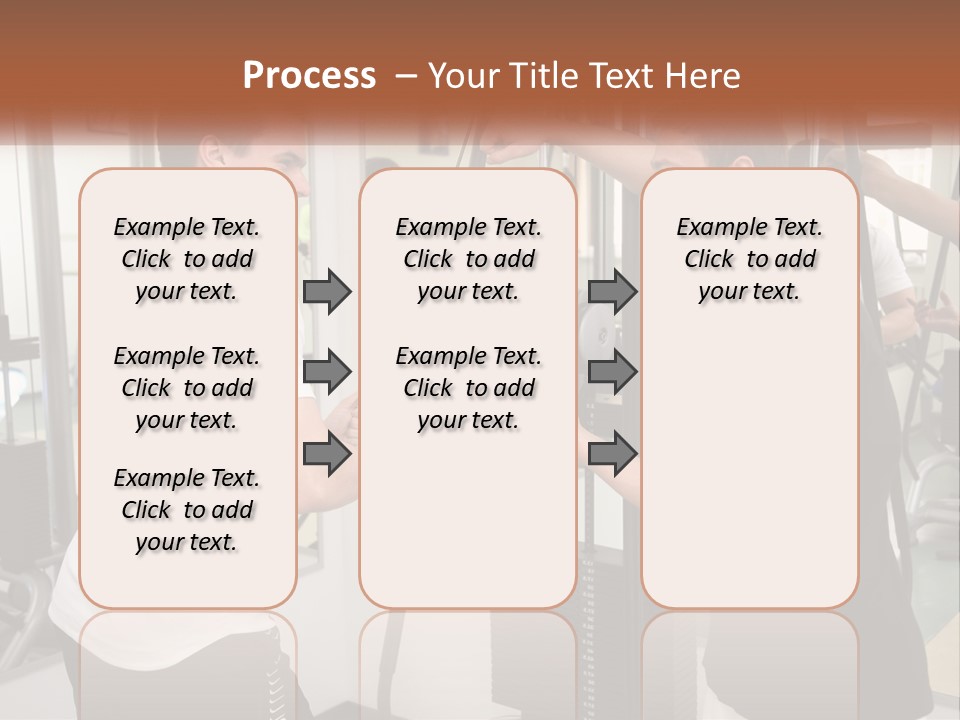 Process – Your Title Text Here

Example Text. Click to add your text.

Example Text. Click to add your text.

Example Text. Click to add your text.

Example Text. Click to add your text.

Example Text. Click to add your text.

Example Text. Click to add your text.